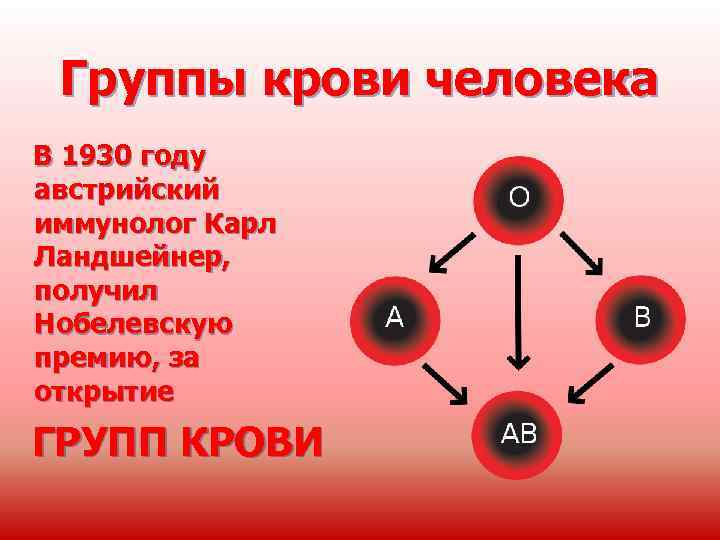 Группы крови человека

В 1930 году австрийский иммунолог Карл Ландшейнер, получил Нобелевскую премию, за открытие

ГРУПП КРОВИ

O

A

B

AB